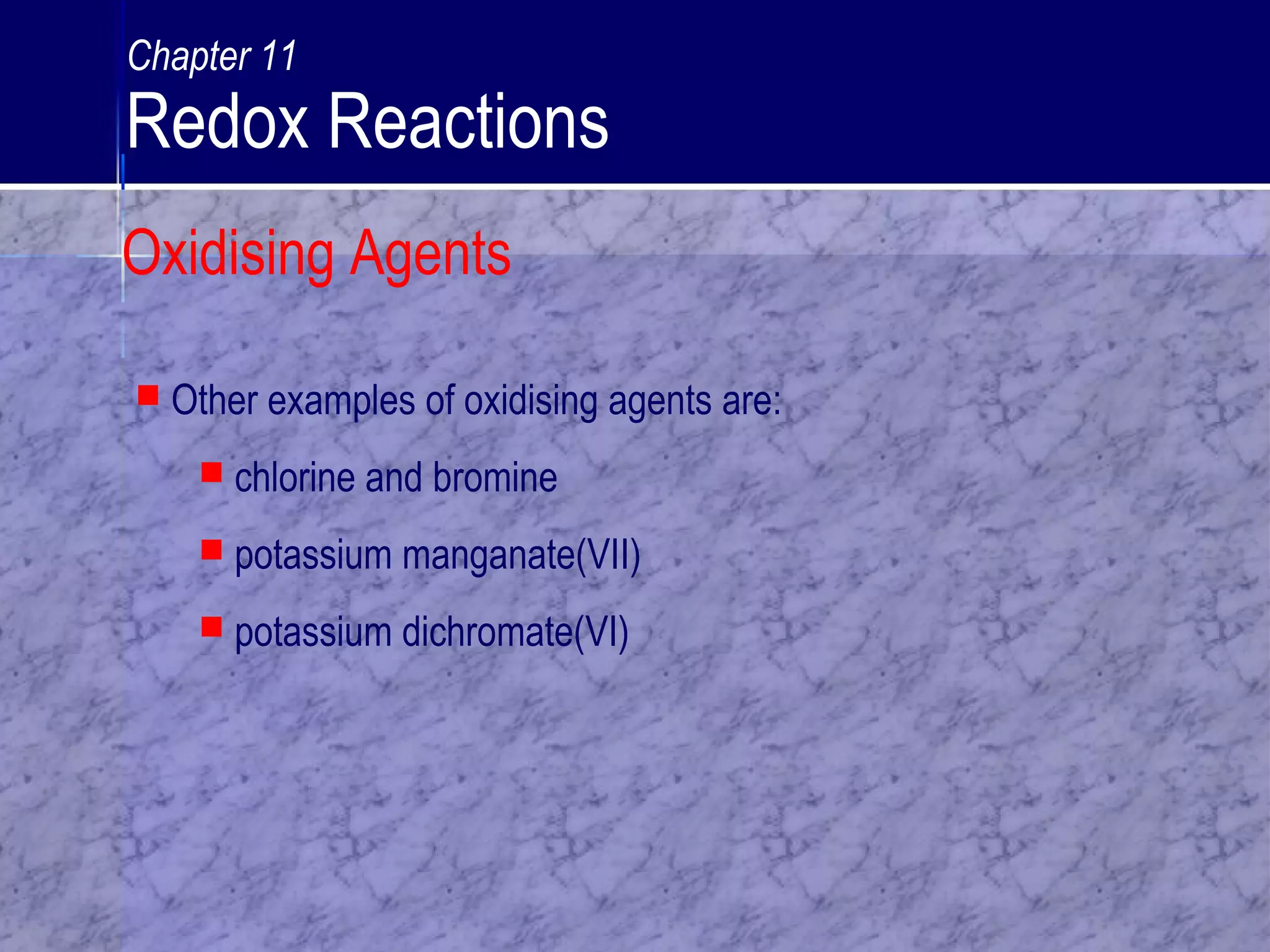 Chapter 11
Redox Reactions

Oxidising Agents

Other examples of oxidising agents are:

chlorine and bromine

potassium manganate(VII)

potassium dichromate(VI)